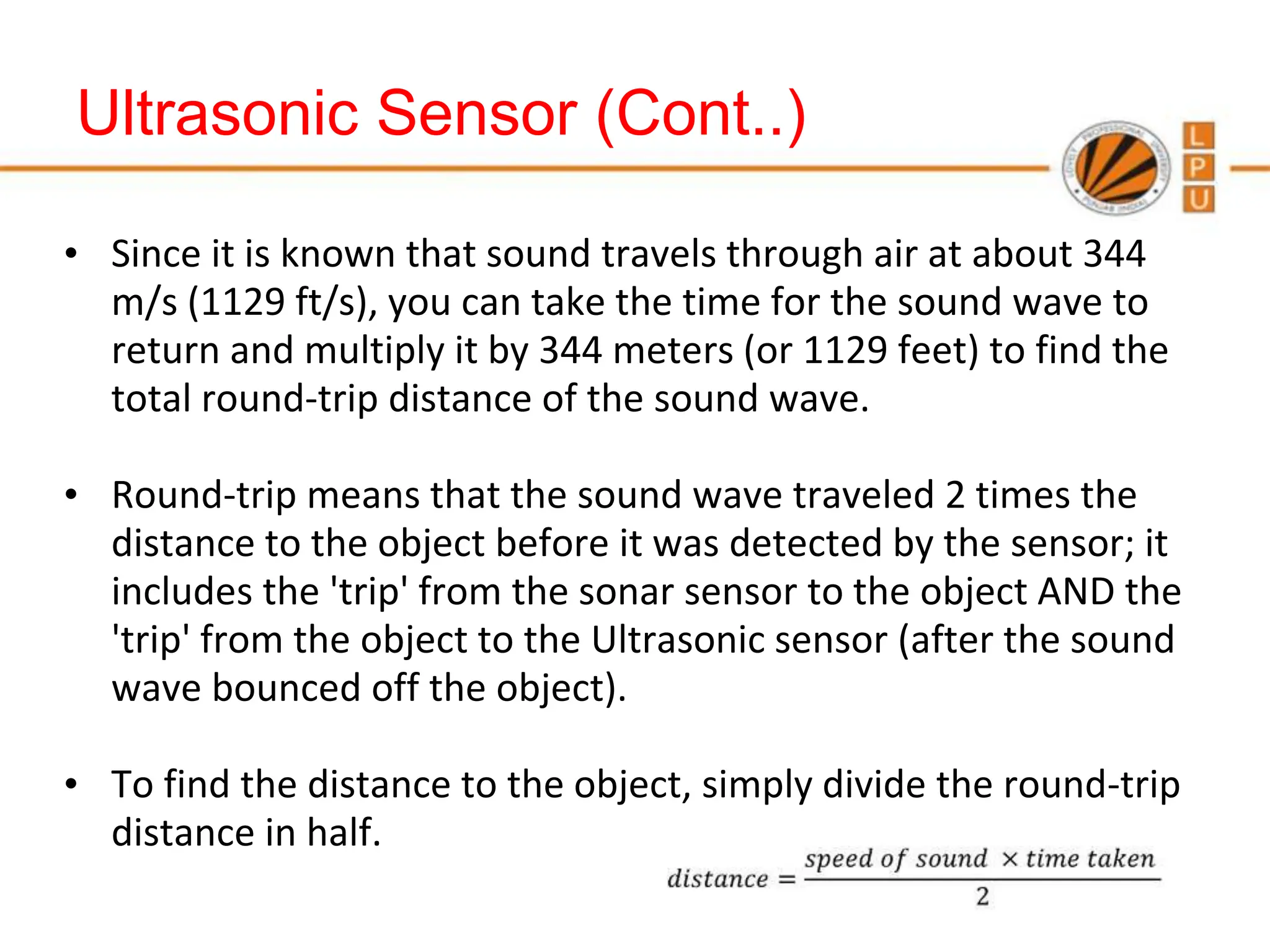 Ultrasonic Sensor (Cont..)

LOVELY PROFESSIONAL UNIVERSITY PUNJAB (INDIA)

L
P
U

• Since it is known that sound travels through air at about 344 m/s (1129 ft/s), you can take the time for the sound wave to return and multiply it by 344 meters (or 1129 feet) to find the total round-trip distance of the sound wave.

• Round-trip means that the sound wave traveled 2 times the distance to the object before it was detected by the sensor; it includes the 'trip' from the sonar sensor to the object AND the 'trip' from the object to the Ultrasonic sensor (after the sound wave bounced off the object).

• To find the distance to the object, simply divide the round-trip distance in half.

$distance = \frac{speed\ of\ sound \times time\ taken}{2}$